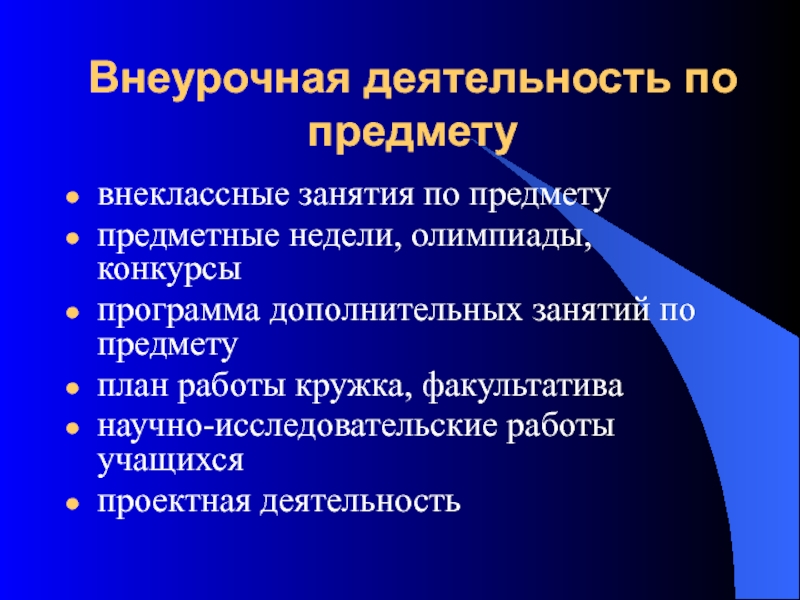 Внеурочная деятельность по предмету

- внеклассные занятия по предмету
- предметные недели, олимпиады, конкурсы
- программа дополнительных занятий по предмету
- план работы кружка, факультатива
- научно-исследовательские работы учащихся
- проектная деятельность